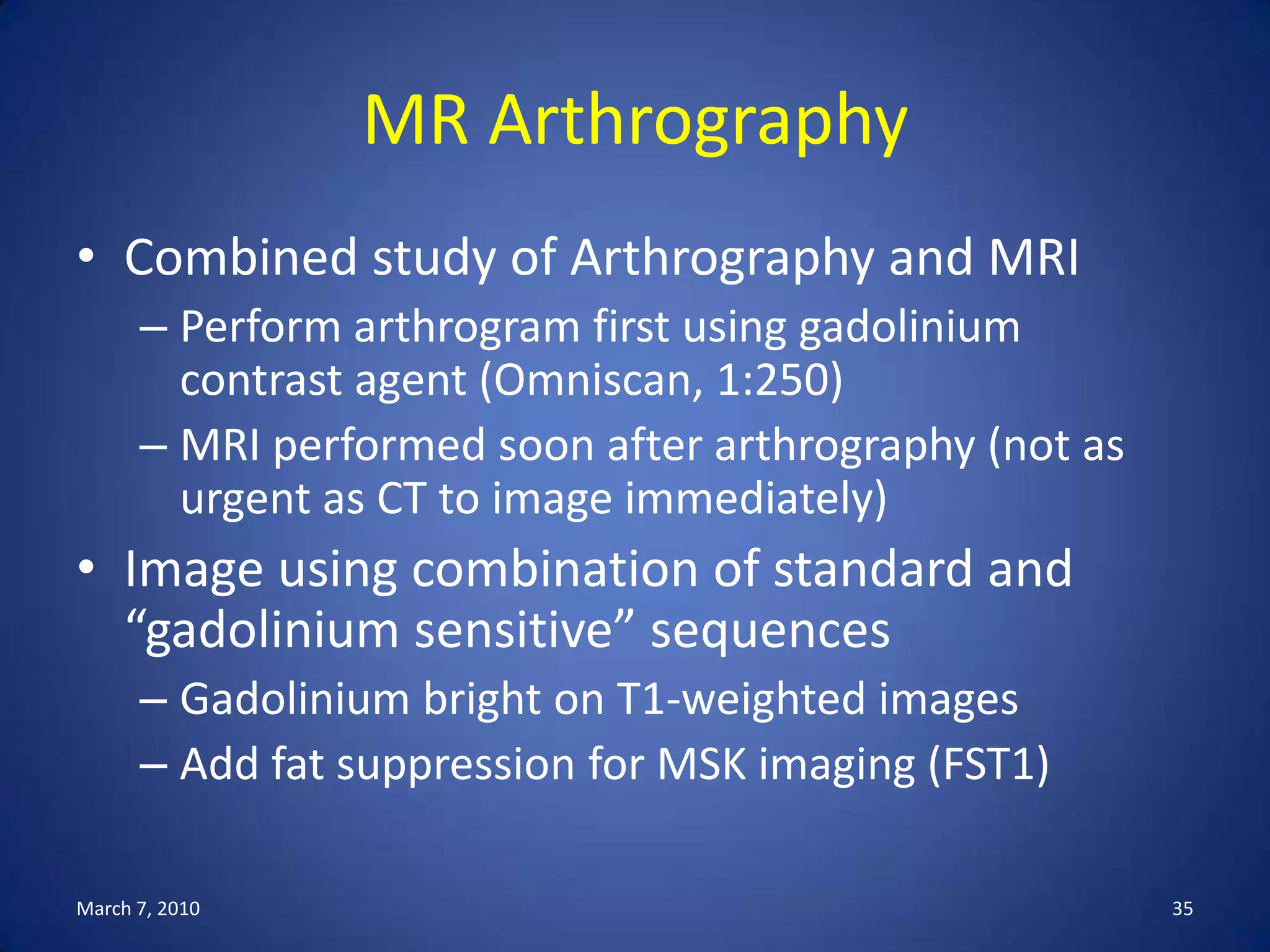 MR Arthrography

• Combined study of Arthrography and MRI
– Perform arthrogram first using gadolinium contrast agent (Omniscan, 1:250)
– MRI performed soon after arthrography (not as urgent as CT to image immediately)
• Image using combination of standard and “gadolinium sensitive” sequences
– Gadolinium bright on T1-weighted images
– Add fat suppression for MSK imaging (FST1)

March 7, 2010

35